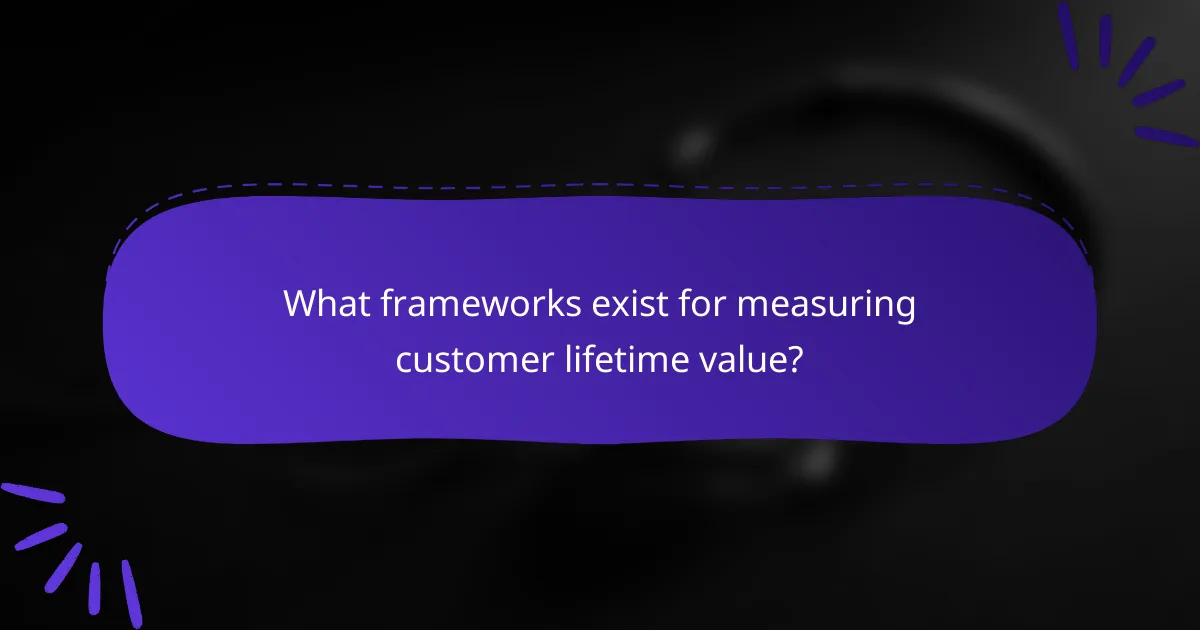 What frameworks exist for measuring customer lifetime value?